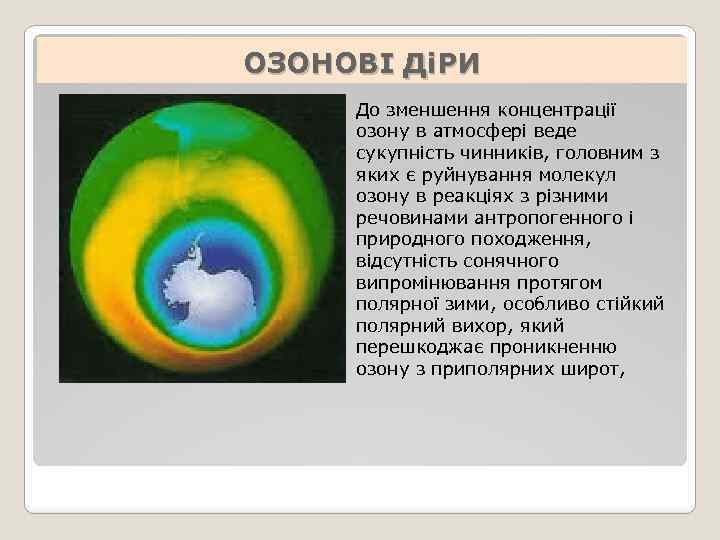 ОЗОНОВІ ДіРИ

До зменшення концентрації озону в атмосфері веде сукупність чинників, головним з яких є руйнування молекул озону в реакціях з різними речовинами антропогенного і природного походження, відсутність сонячного випромінювання протягом полярної зими, особливо стійкий полярний вихор, який перешкоджає проникненню озону з приполярних широт,